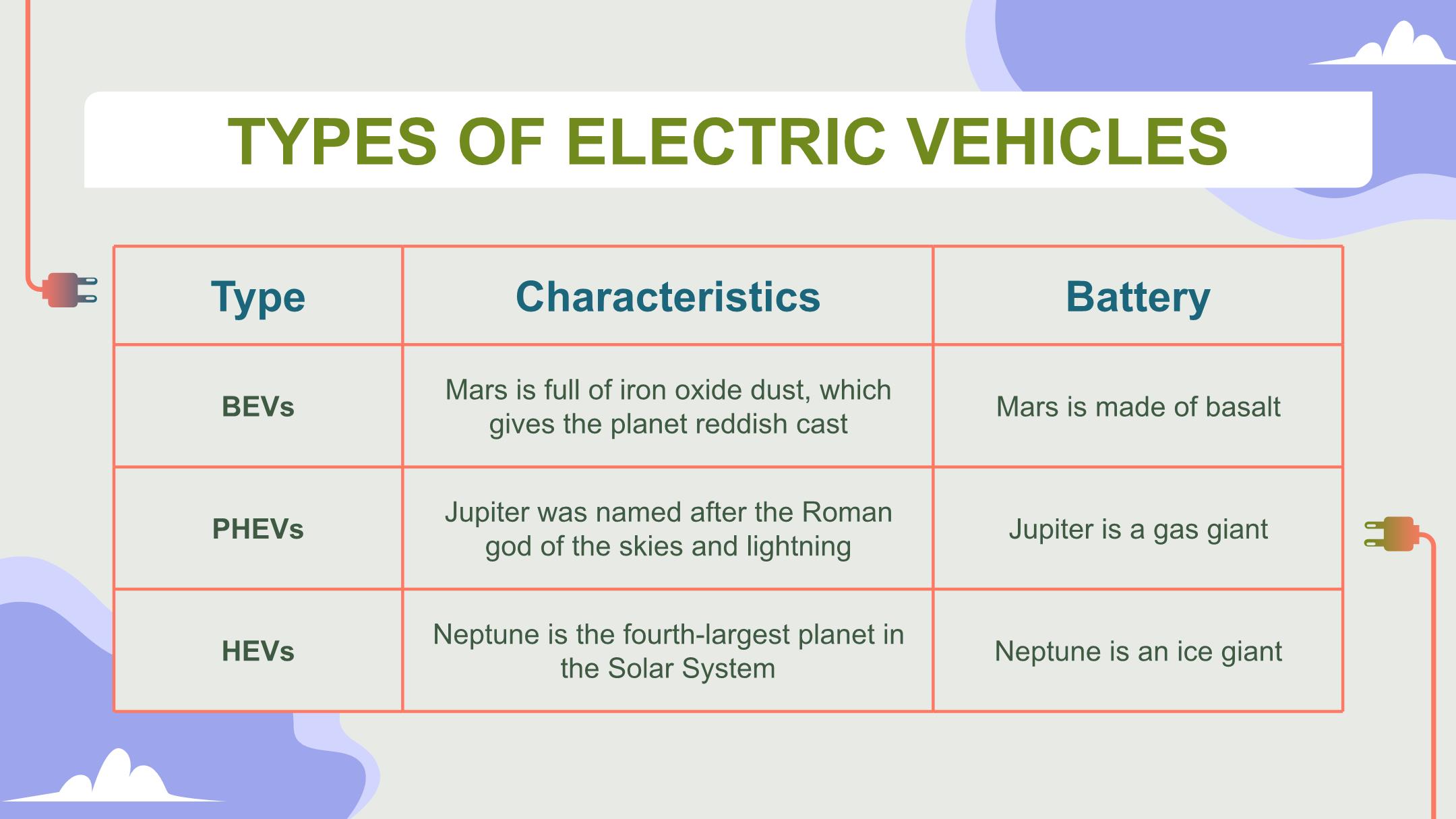 TYPES OF ELECTRIC VEHICLES

| Type | Characteristics | Battery |
|---|---|---|
| BEVs | Mars is full of iron oxide dust, which gives the planet reddish cast | Mars is made of basalt |
| PHEVs | Jupiter was named after the Roman god of the skies and lightning | Jupiter is a gas giant |
| HEVs | Neptune is the fourth-largest planet in the Solar System | Neptune is an ice giant |